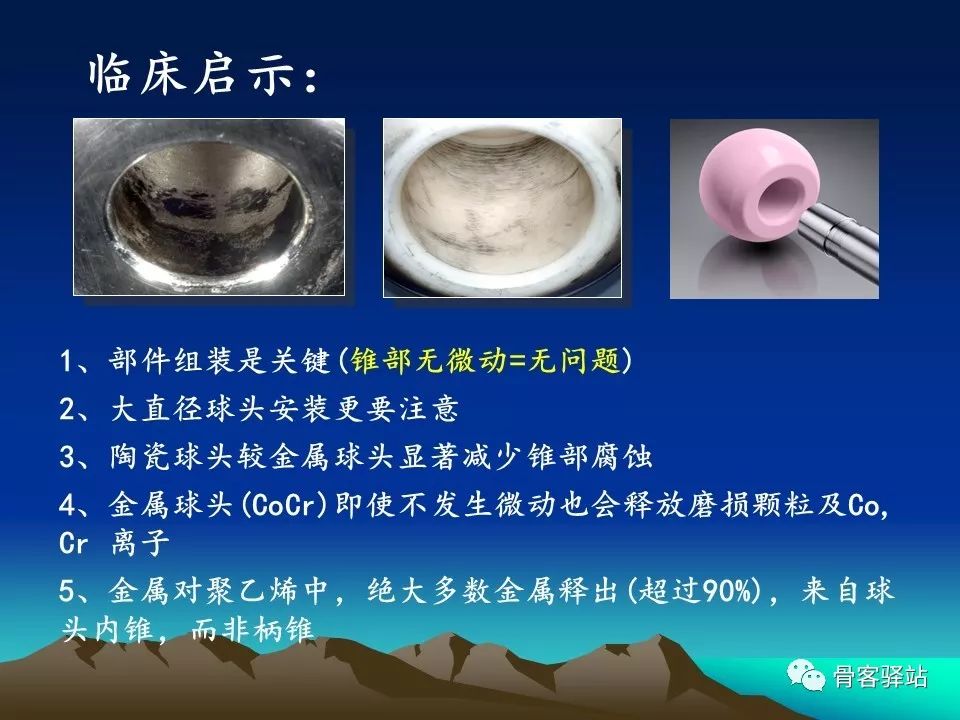 临床启示：

1、部件组装是关键（锥部无微动=无问题）

2、大直径球头安装更要注意

3、陶瓷球头较金属球头显著减少锥部腐蚀

4、金属球头(CoCr)即使不发生微动也会释放磨损颗粒及Co, Cr 离子

5、金属对聚乙烯中，绝大多数金属释出(超过90%)，来自球头内锥，而非柄锥

骨客驿站